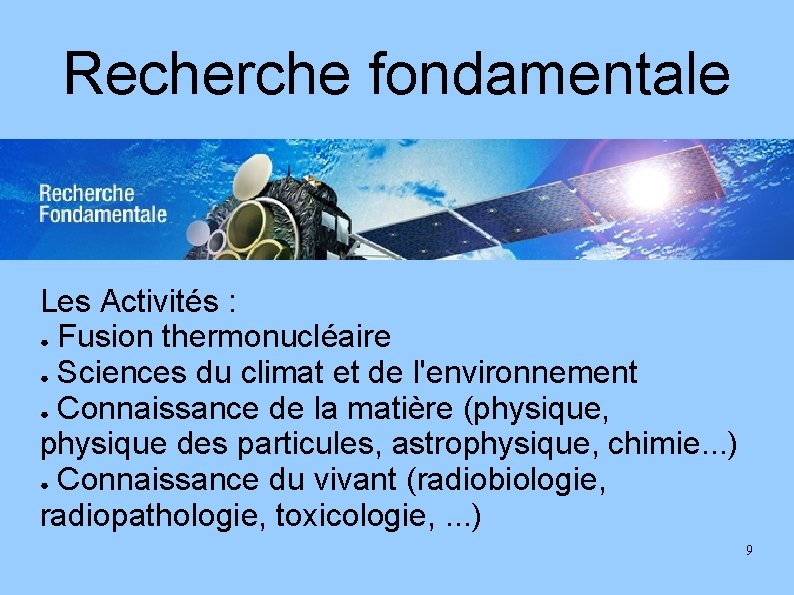 Recherche fondamentale

Recherche Fondamentale

Les Activités :
● Fusion thermonucléaire
● Sciences du climat et de l'environnement
● Connaissance de la matière (physique, physique des particules, astrophysique, chimie...)
● Connaissance du vivant (radiobiologie, radiopathologie, toxicologie, ...)

9